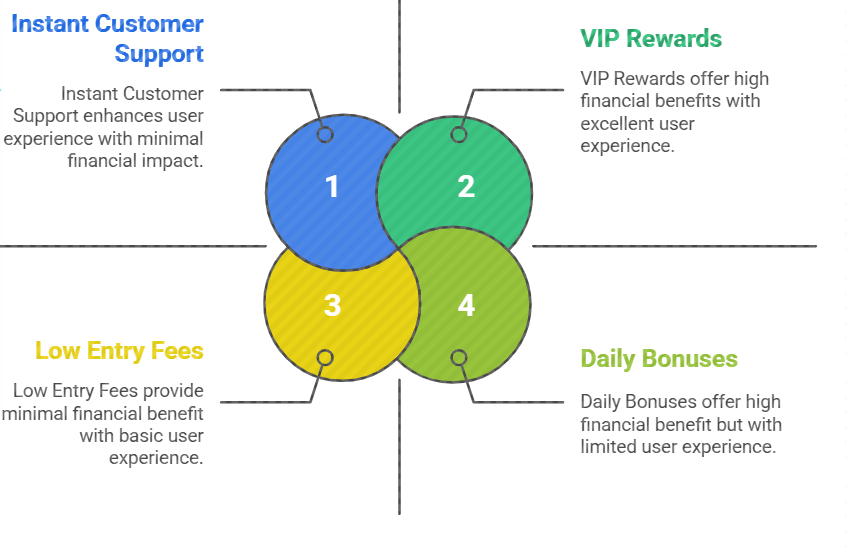 Instant Customer Support

Instant Customer Support enhances user experience with minimal financial impact.

VIP Rewards

VIP Rewards offer high financial benefits with excellent user experience.

1

2

3

4

Low Entry Fees

Low Entry Fees provide minimal financial benefit with basic user experience.

Daily Bonuses

Daily Bonuses offer high financial benefit but with limited user experience.